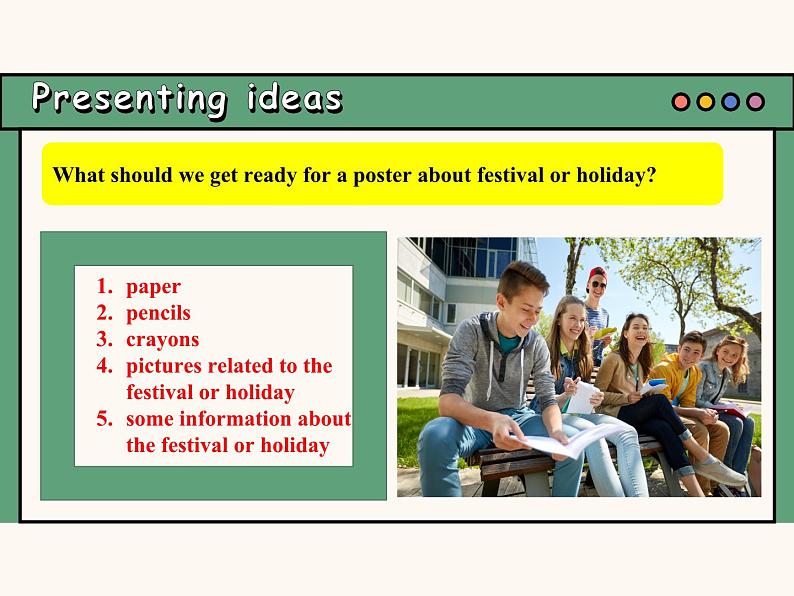 Presenting ideas

What should we get ready for a poster about festival or holiday?

1. paper
2. pencils
3. crayons
4. pictures related to the festival or holiday
5. some information about the festival or holiday